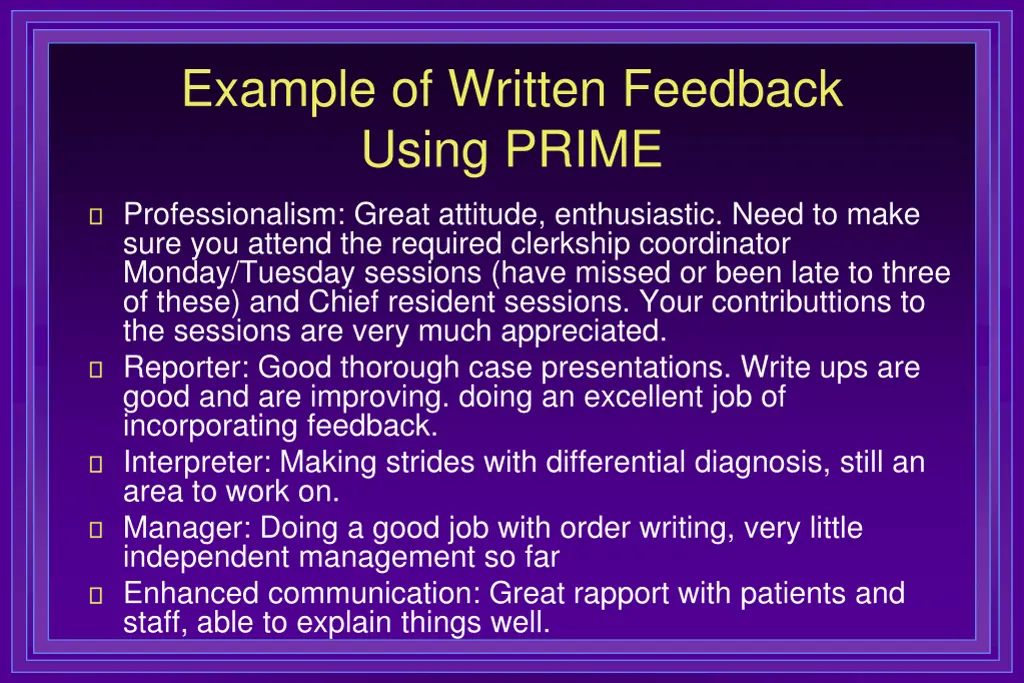 Example of Written Feedback Using PRIME

Professionalism: Great attitude, enthusiastic. Need to make sure you attend the required clerkship coordinator Monday/Tuesday sessions (have missed or been late to three of these) and Chief resident sessions. Your contributtions to the sessions are very much appreciated.

Reporter: Good thorough case presentations. Write ups are good and are improving. doing an excellent job of incorporating feedback.

Interpreter: Making strides with differential diagnosis, still an area to work on.

Manager: Doing a good job with order writing, very little independent management so far

Enhanced communication: Great rapport with patients and staff, able to explain things well.